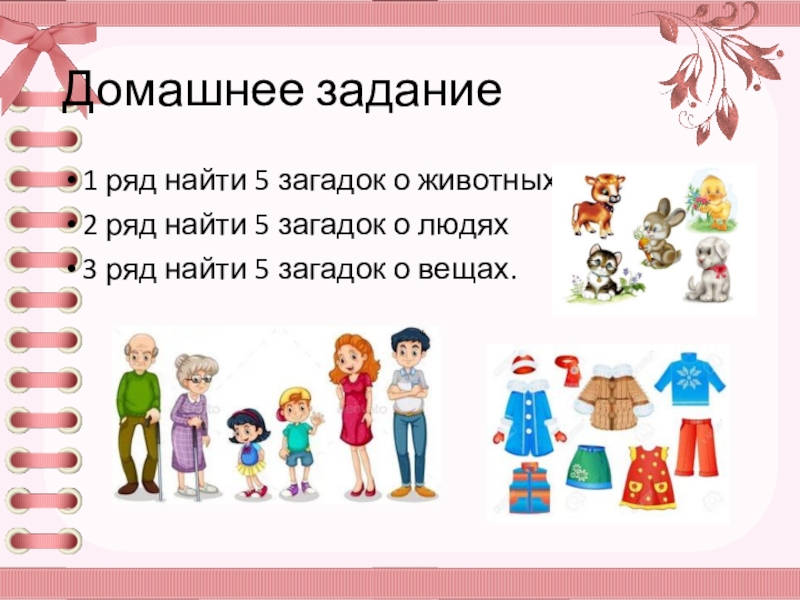 Домашнее задание

• 1 ряд найти 5 загадок о животных
• 2 ряд найти 5 загадок о людях
• 3 ряд найти 5 загадок о вещах.